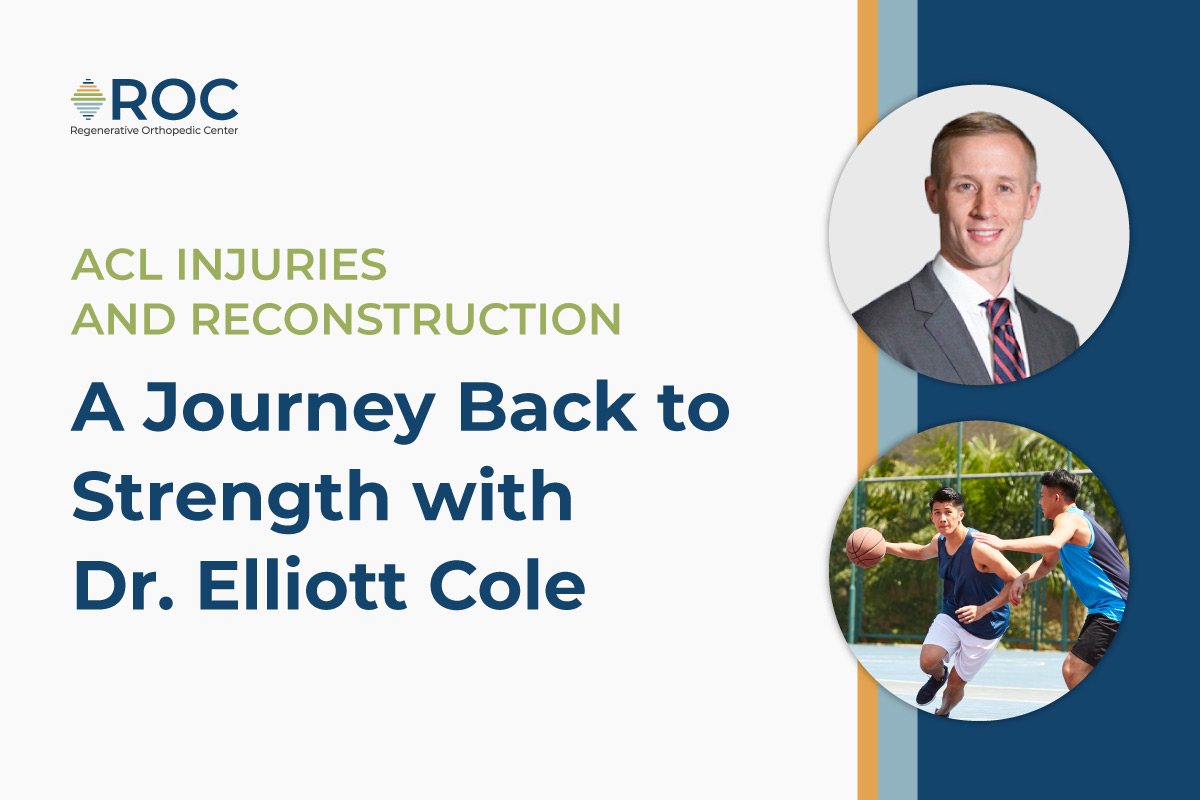 ROC
Regenerative Orthopedic Center

ACL INJURIES AND RECONSTRUCTION

A Journey Back to Strength with Dr. Elliott Cole